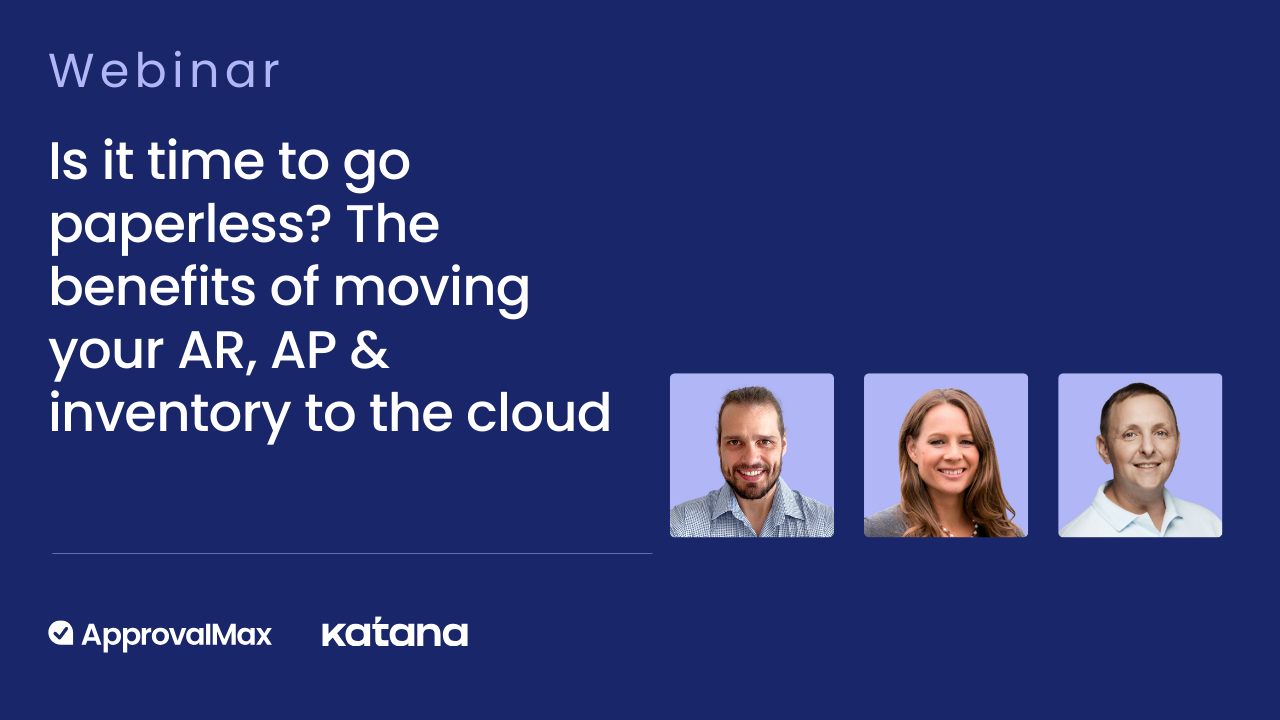 Webinar

Is it time to go paperless? The benefits of moving your AR, AP & inventory to the cloud

ApprovalMax katana